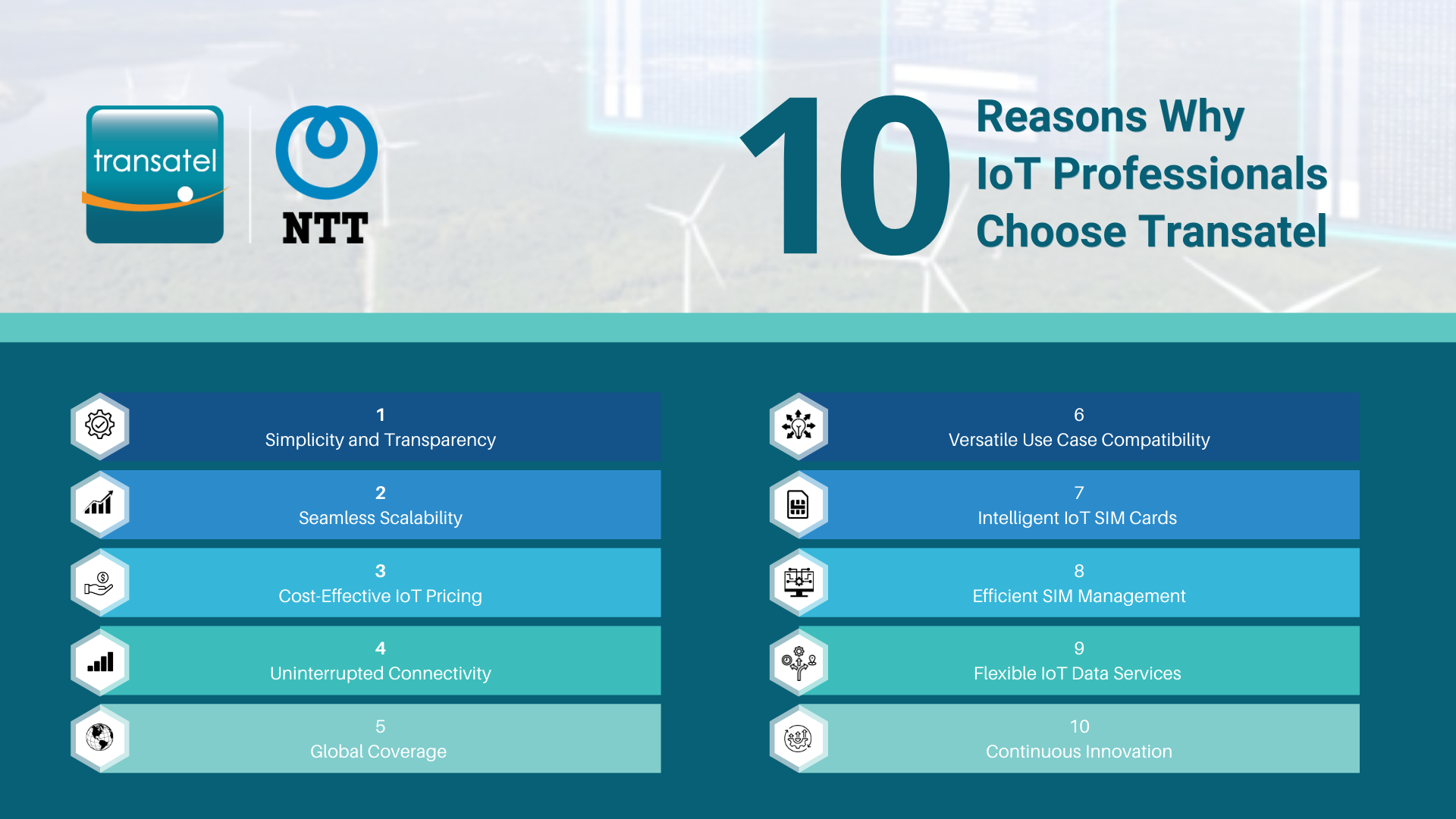 transatel

NTT

10 Reasons Why IoT Professionals Choose Transatel

1
Simplicity and Transparency

2
Seamless Scalability

3
Cost-Effective IoT Pricing

4
Uninterrupted Connectivity

5
Global Coverage

6
Versatile Use Case Compatibility

7
Intelligent IoT SIM Cards

8
Efficient SIM Management

9
Flexible IoT Data Services

10
Continuous Innovation